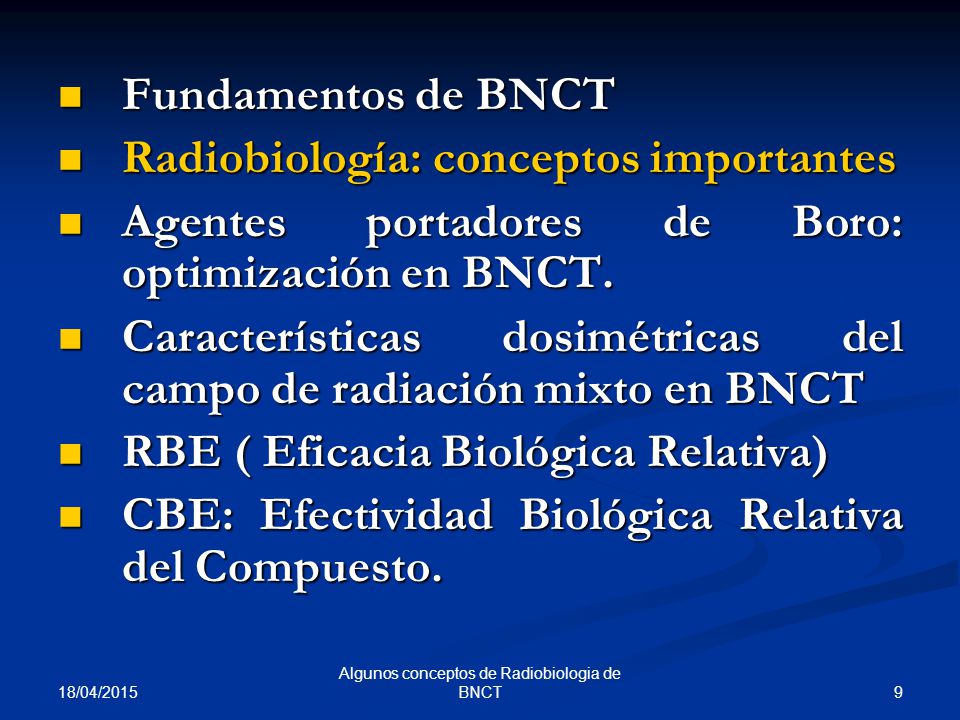 Fundamentos de BNCT

Radiobiología: conceptos importantes

Agentes portadores de Boro: optimización en BNCT.

Características dosimétricas del campo de radiación mixto en BNCT

RBE ( Eficacia Biológica Relativa)

CBE: Efectividad Biológica Relativa del Compuesto.

18/04/2015

Algunos conceptos de Radiobiologia de BNCT

9